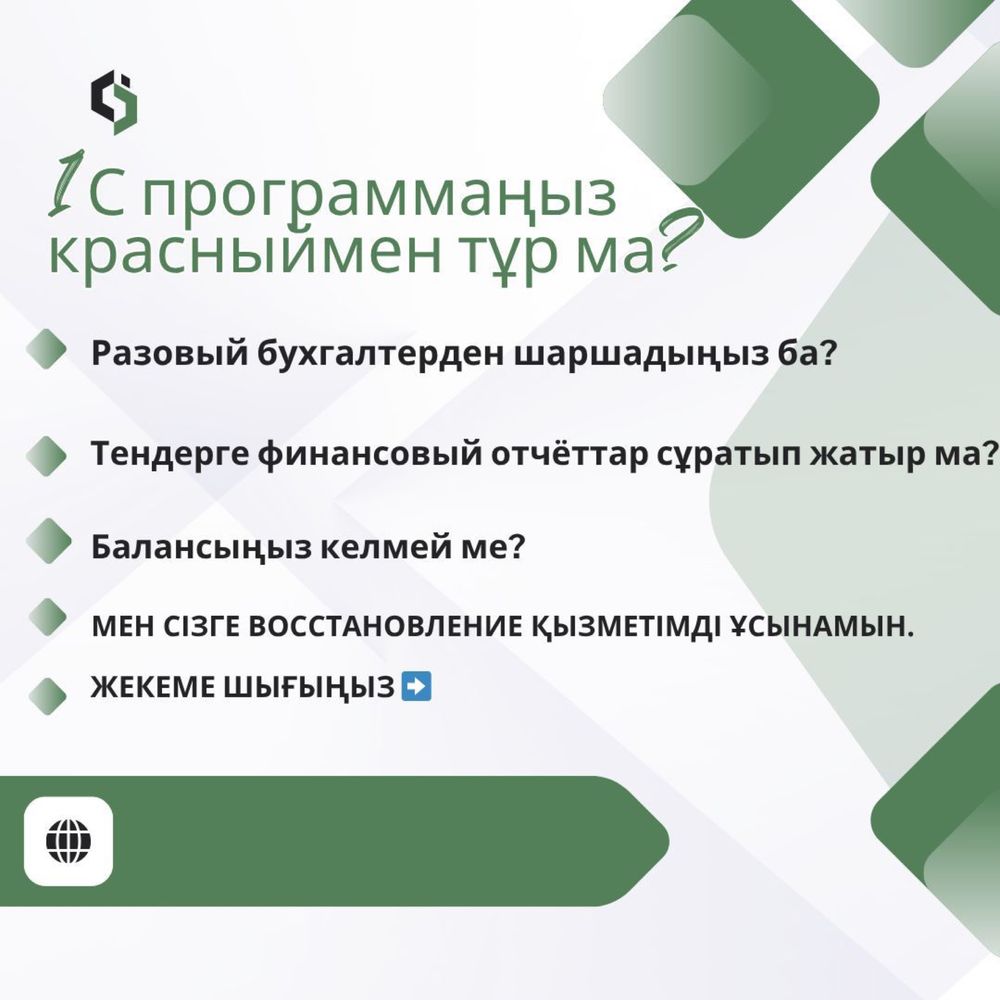 1С программаңыз красныймен тұр ма?

Разовый бухгалтерден шаршадыңыз ба?

Тендерге финансовый отчёттар сұратып жатыр ма?

Балансыңыз келмей ме?

МЕН СІЗГЕ ВОССТАНОВЛЕНИЕ ҚЫЗМЕТІМДІ ҰСЫНАМЫН.

ЖЕКЕМЕ ШЫҒЫҢЫЗ ➡️